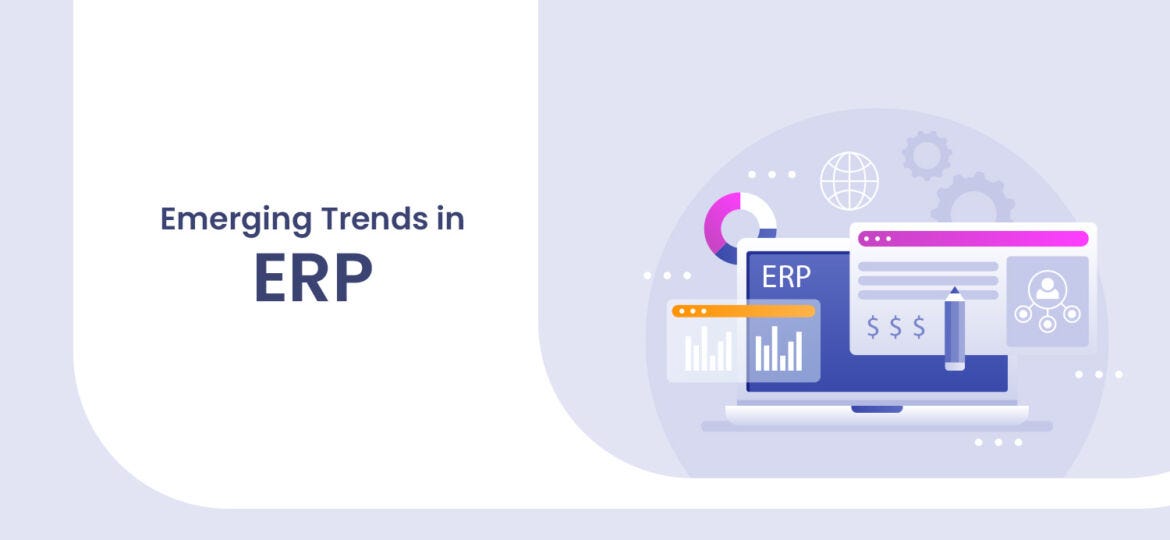 Emerging Trends in
ERP

ERP

$ $ $